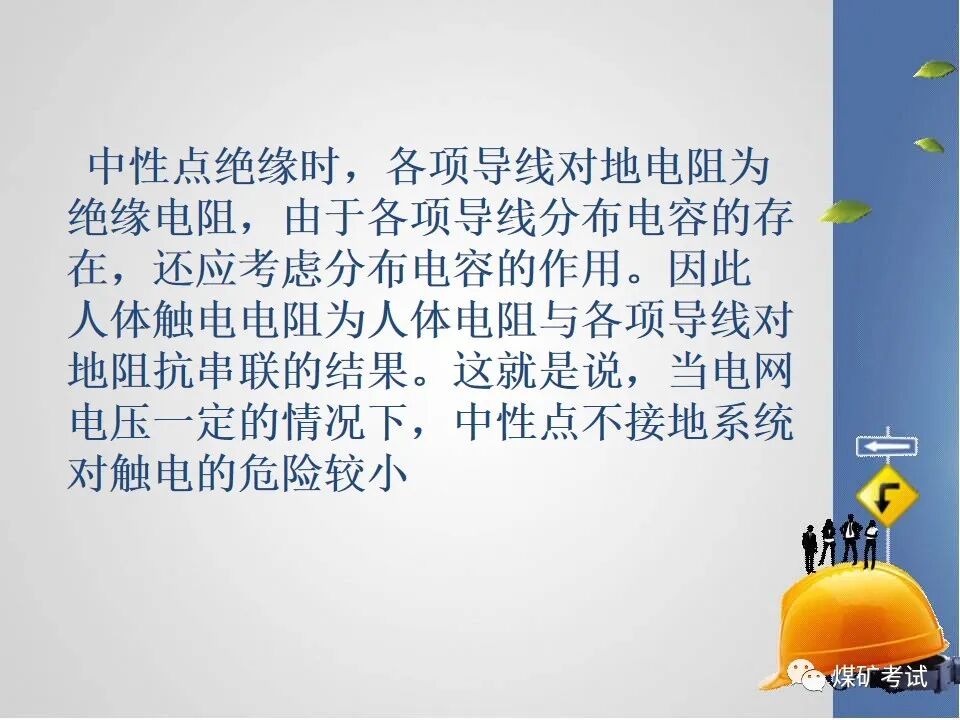 中性点绝缘时，各项导线对地电阻为绝缘电阻，由于各项导线分布电容的存在，还应考虑分布电容的作用。因此人体触电电阻为人体电阻与各项导线对地阻抗串联的结果。这就是说，当电网电压一定的情况下，中性点不接地系统对触电的危险较小

煤矿考试